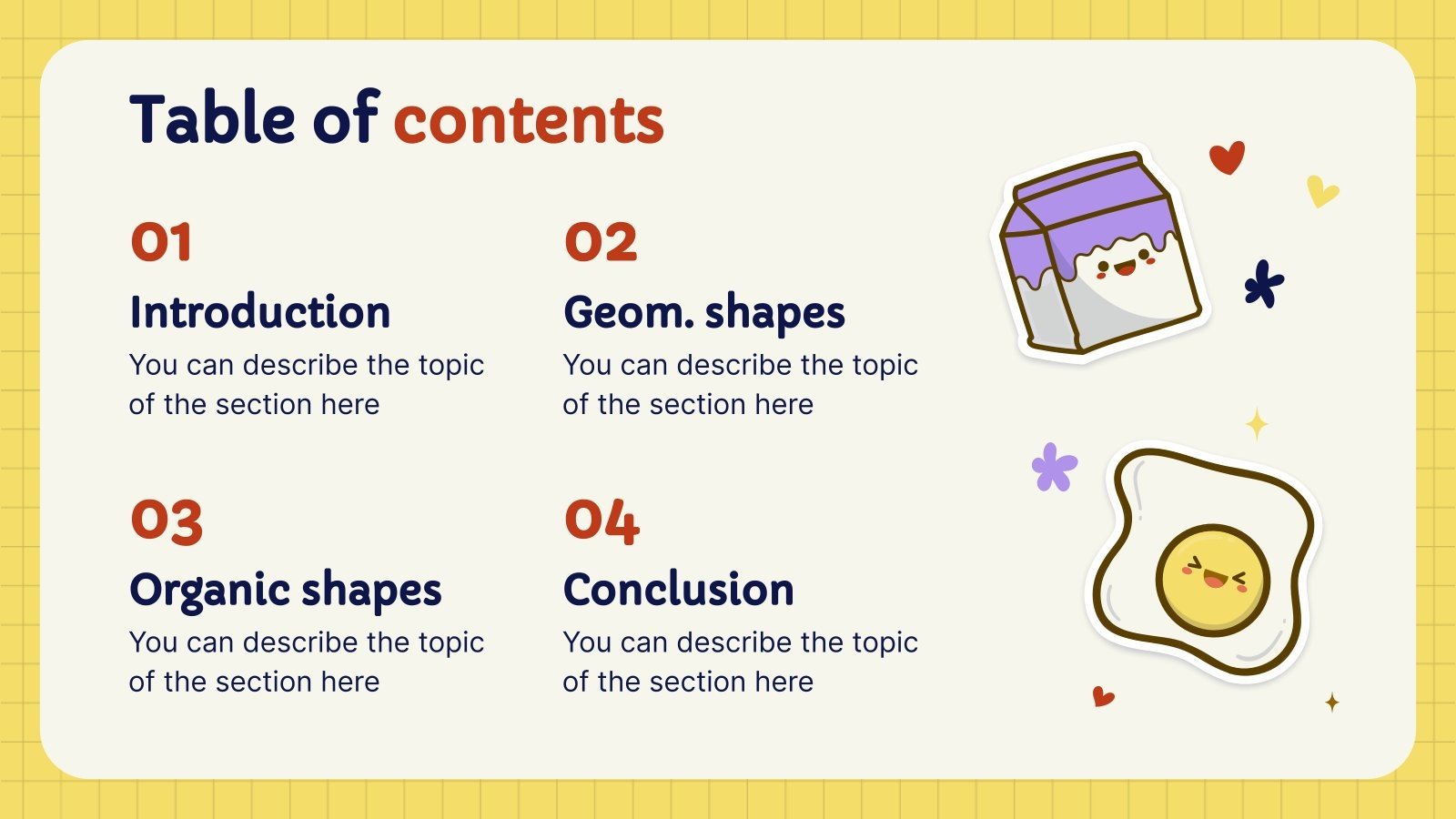 Table of contents

01

Introduction

You can describe the topic of the section here

02

Geom. shapes

You can describe the topic of the section here

03

Organic shapes

You can describe the topic of the section here

04

Conclusion

You can describe the topic of the section here